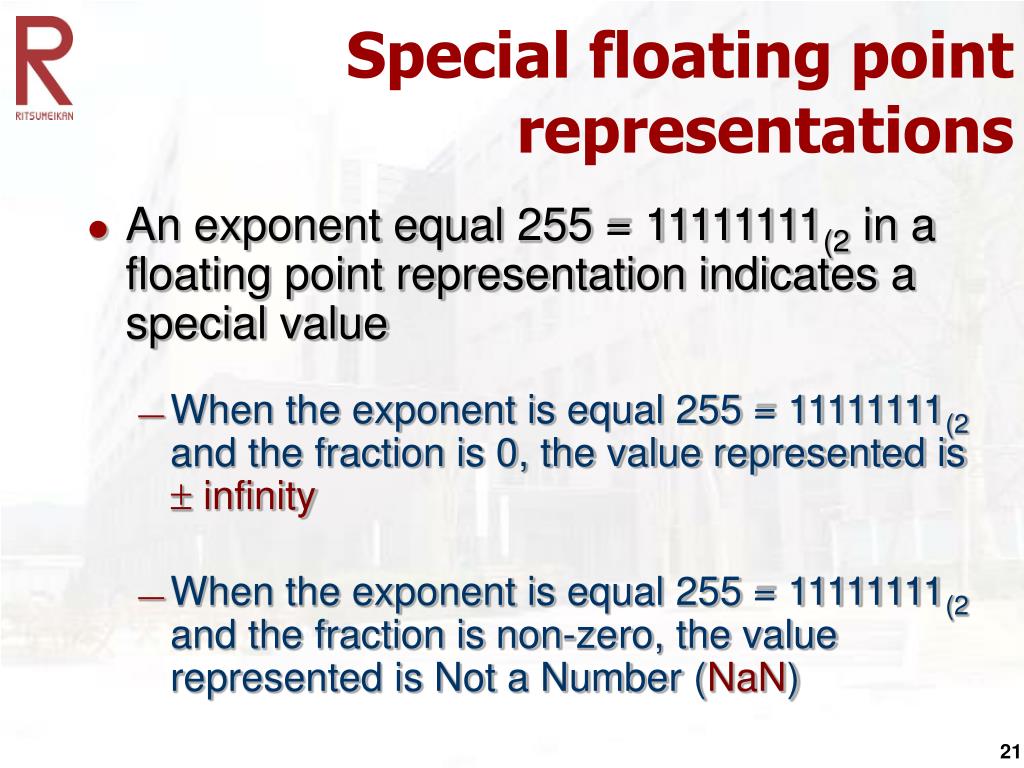 R
RITSUMEIKAN

Special floating point representations

● An exponent equal 255 = $11111111_{(2}$ in a floating point representation indicates a special value

— When the exponent is equal 255 = $11111111_{(2}$ and the fraction is 0, the value represented is $\pm$ infinity

— When the exponent is equal 255 = $11111111_{(2}$ and the fraction is non-zero, the value represented is Not a Number (NaN)

21